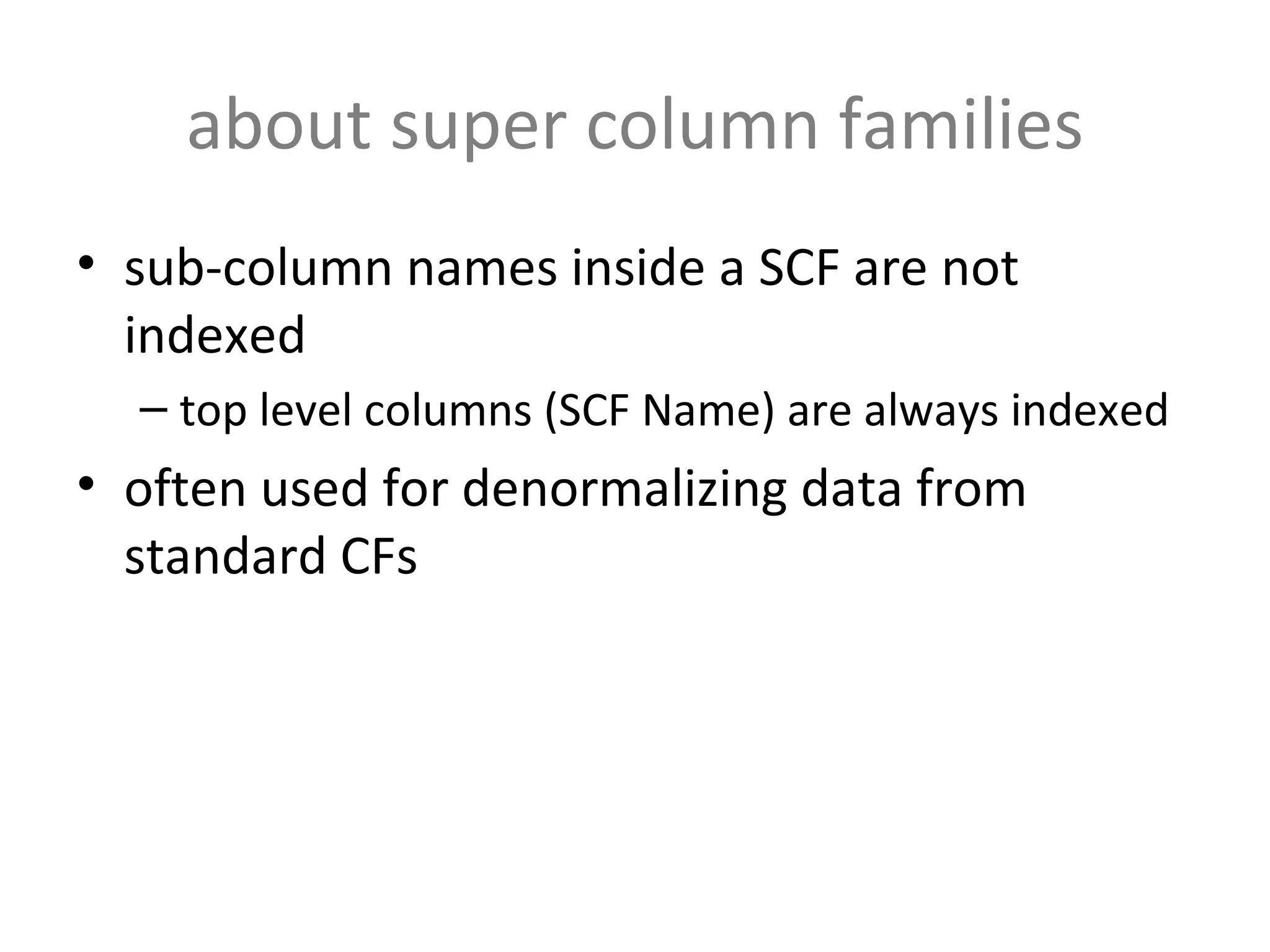 about super column families

• sub-column names inside a SCF are not indexed

– top level columns (SCF Name) are always indexed

• often used for denormalizing data from standard CFs